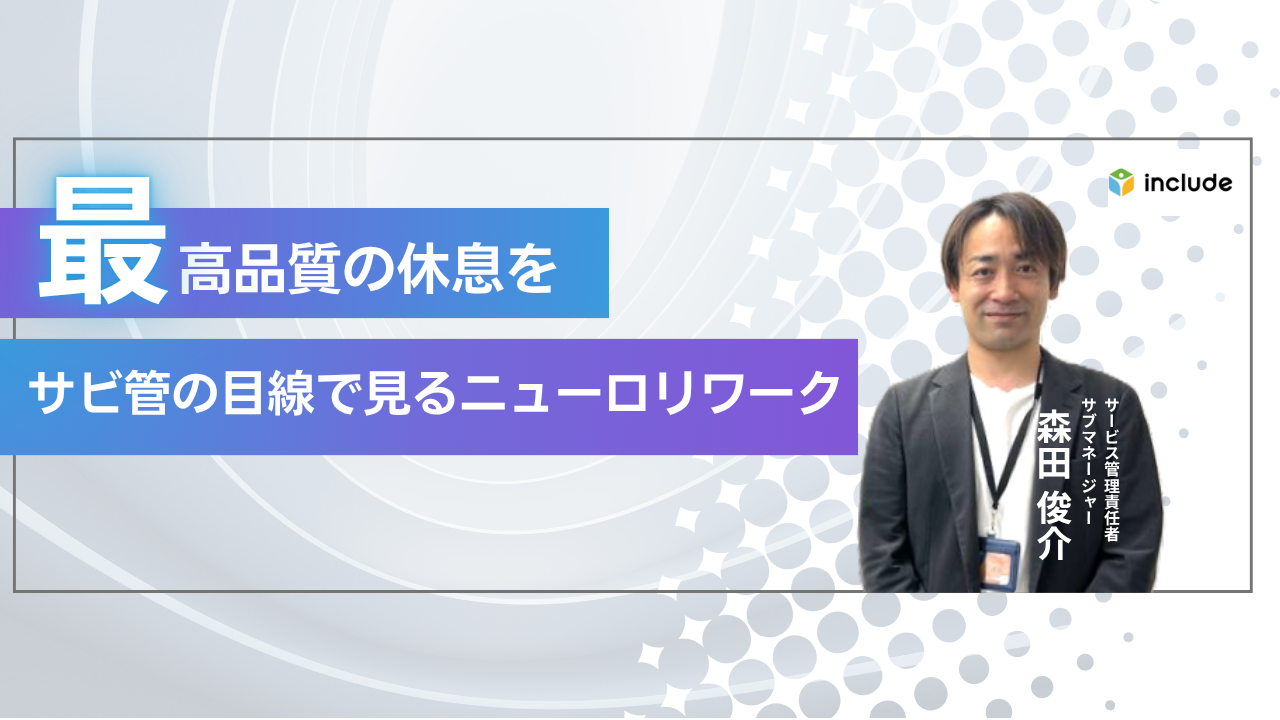 include

最高品質の休息を

サビ管の目線で見るニューロリワーク

サービス管理責任者
サブマネージャー
森田 俊介